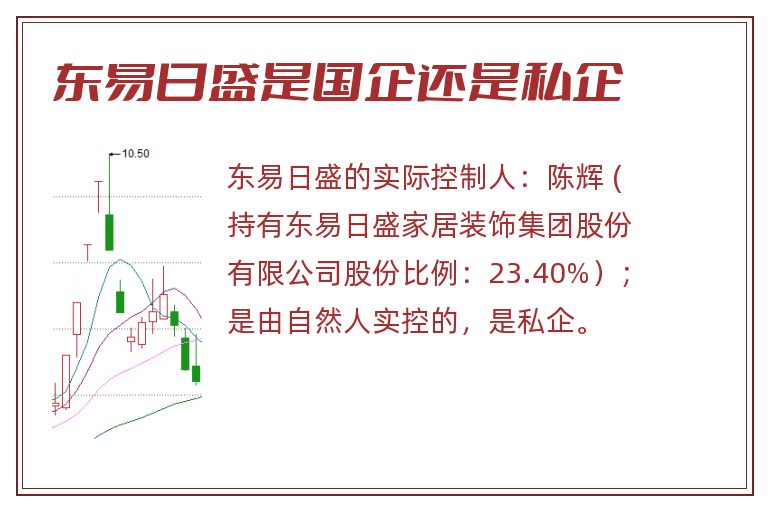 东易日盛是国企还是私企

10.50

东易日盛的实际控制人：陈辉（持有东易日盛家居装饰集团股份有限公司股份比例：23.40%）；是由自然人实控的，是私企。